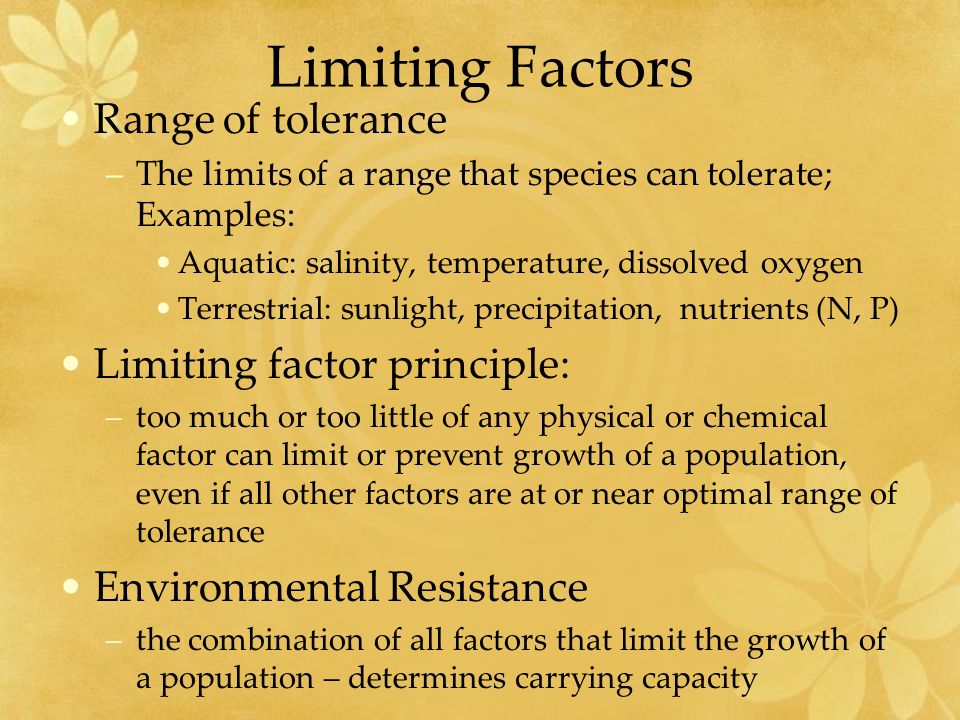 Limiting Factors

• Range of tolerance
  – The limits of a range that species can tolerate; Examples:
    • Aquatic: salinity, temperature, dissolved oxygen
    • Terrestrial: sunlight, precipitation, nutrients (N, P)

• Limiting factor principle:
  – too much or too little of any physical or chemical factor can limit or prevent growth of a population, even if all other factors are at or near optimal range of tolerance

• Environmental Resistance
  – the combination of all factors that limit the growth of a population – determines carrying capacity